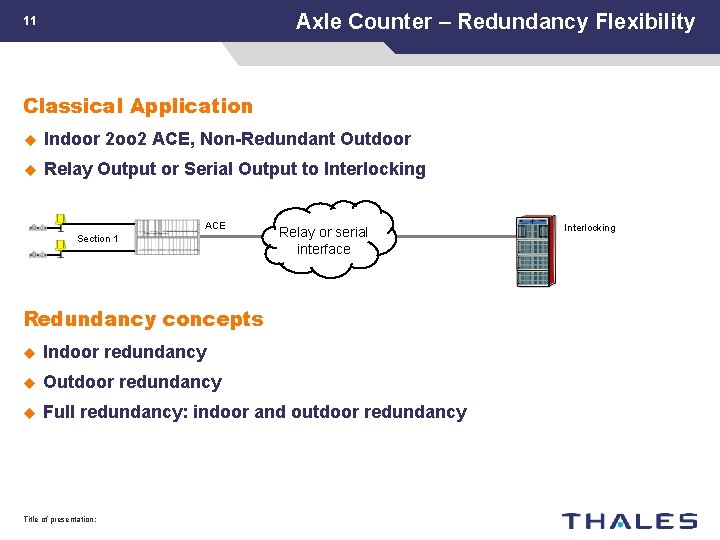 11

Axle Counter – Redundancy Flexibility

Classical Application

Indoor 2oo2 ACE, Non-Redundant Outdoor

Relay Output or Serial Output to Interlocking

Section 1

ACE

Relay or serial interface

Interlocking

Redundancy concepts

Indoor redundancy

Outdoor redundancy

Full redundancy: indoor and outdoor redundancy

Title of presentation:

THALES